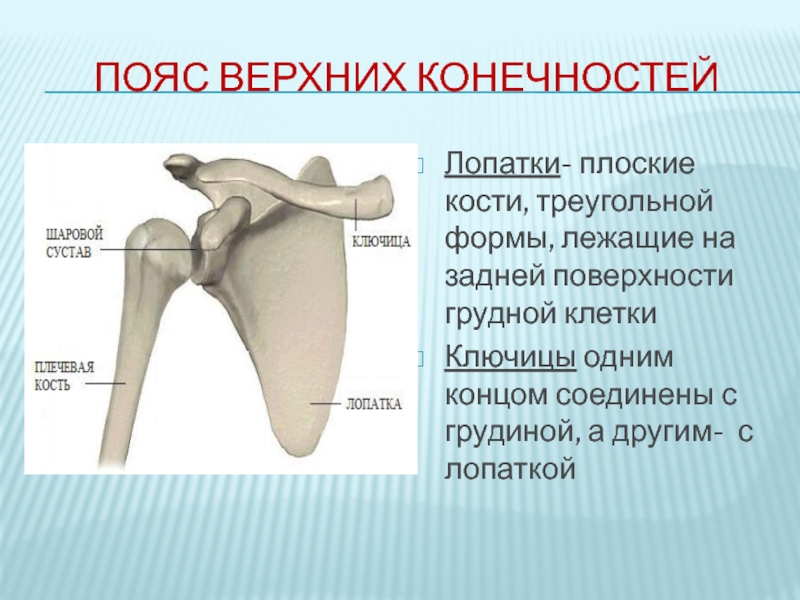 ПОЯС ВЕРХНИХ КОНЕЧНОСТЕЙ

ШАРОВОЙ СУСТАВ

КЛЮЧИЦА

ПЛЕЧЕВАЯ КОСТЬ

ЛОПАТКА

Лопатки- плоские кости, треугольной формы, лежащие на задней поверхности грудной клетки

Ключицы одним концом соединены с грудиной, а другим- с лопаткой